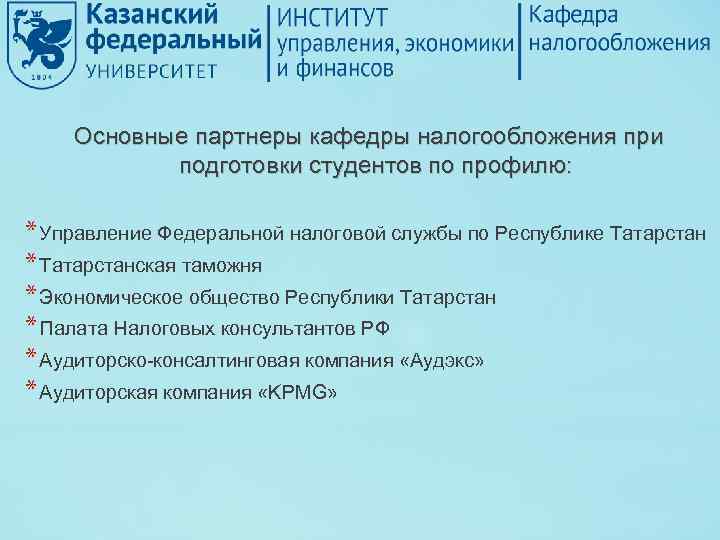 1804

Казанский федеральный УНИВЕРСИТЕТ

ИНСТИТУТ управления, экономики и финансов

Кафедра налогообложения

Основные партнеры кафедры налогообложения при подготовки студентов по профилю:

* Управление Федеральной налоговой службы по Республике Татарстан
* Татарстанская таможня
* Экономическое общество Республики Татарстан
* Палата Налоговых консультантов РФ
* Аудиторско-консалтинговая компания «Аудэкс»
* Аудиторская компания «KPMG»